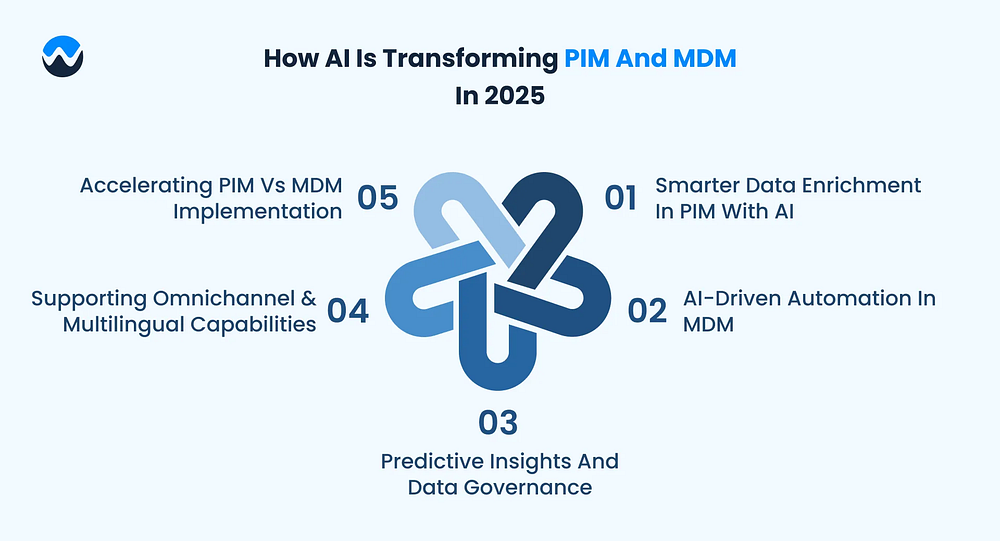 How AI Is Transforming PIM And MDM In 2025

01 Smarter Data Enrichment In PIM With AI

02 AI-Driven Automation In MDM

03 Predictive Insights And Data Governance

04 Supporting Omnichannel & Multilingual Capabilities

05 Accelerating PIM Vs MDM Implementation